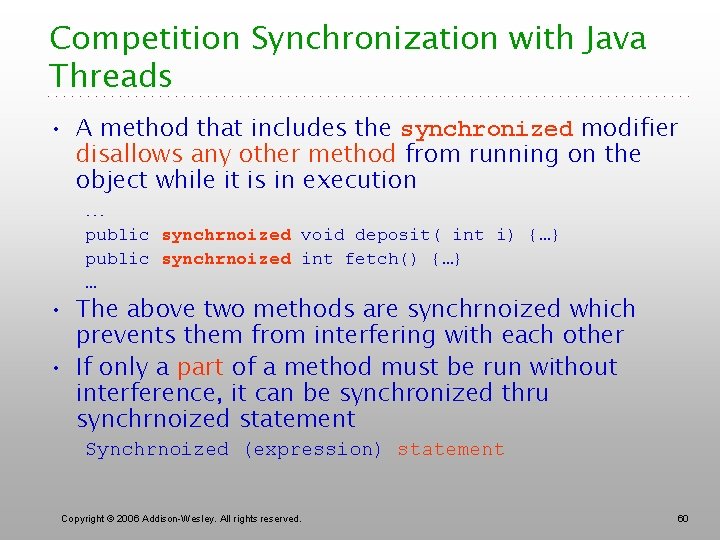 Competition Synchronization with Java Threads

• A method that includes the synchronized modifier disallows any other method from running on the object while it is in execution

...
public synchrnoized void deposit( int i) {…}
public synchrnoized int fetch() {…}
…

• The above two methods are synchrnoized which prevents them from interfering with each other
• If only a part of a method must be run without interference, it can be synchronized thru synchrnoized statement

Synchrnoized (expression) statement

Copyright © 2006 Addison-Wesley. All rights reserved.

60